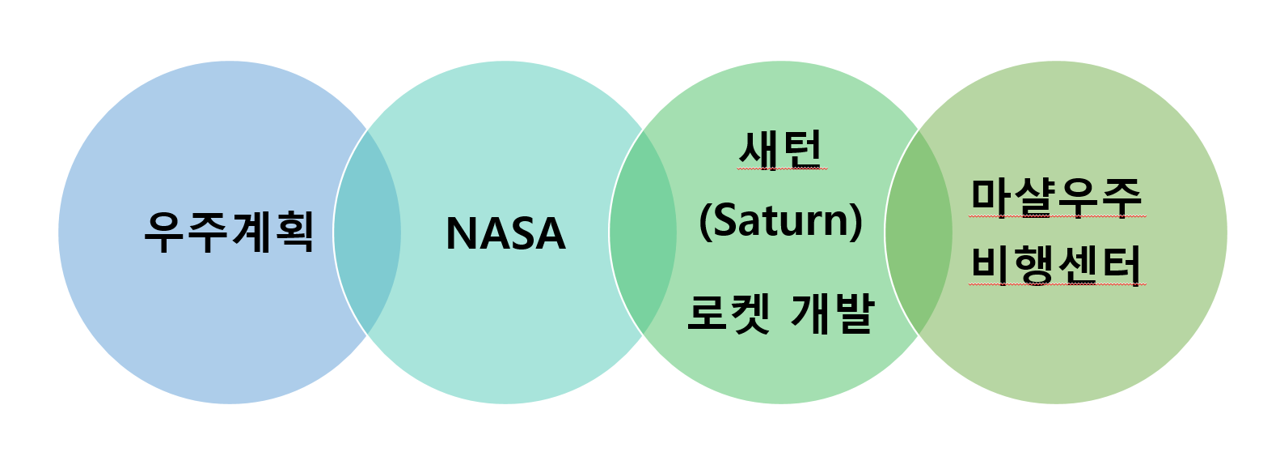 우주계획

NASA

새턴 (Saturn) 로켓 개발

마샬우주 비행센터